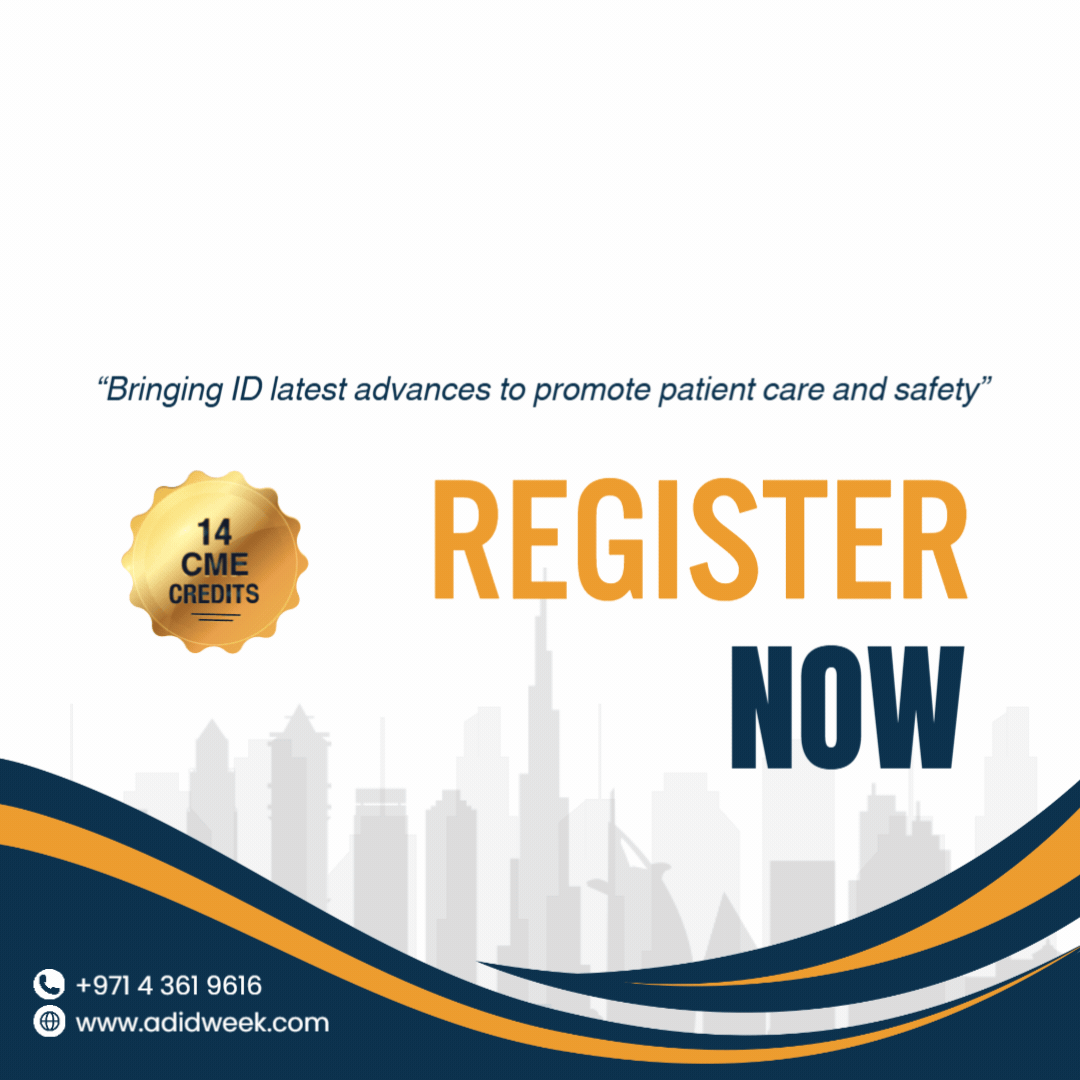 “Bringing ID latest advances to promote patient care and safety”

14
CME
CREDITS

REGISTER
NOW

+971 4 361 9616
www.adidweek.com